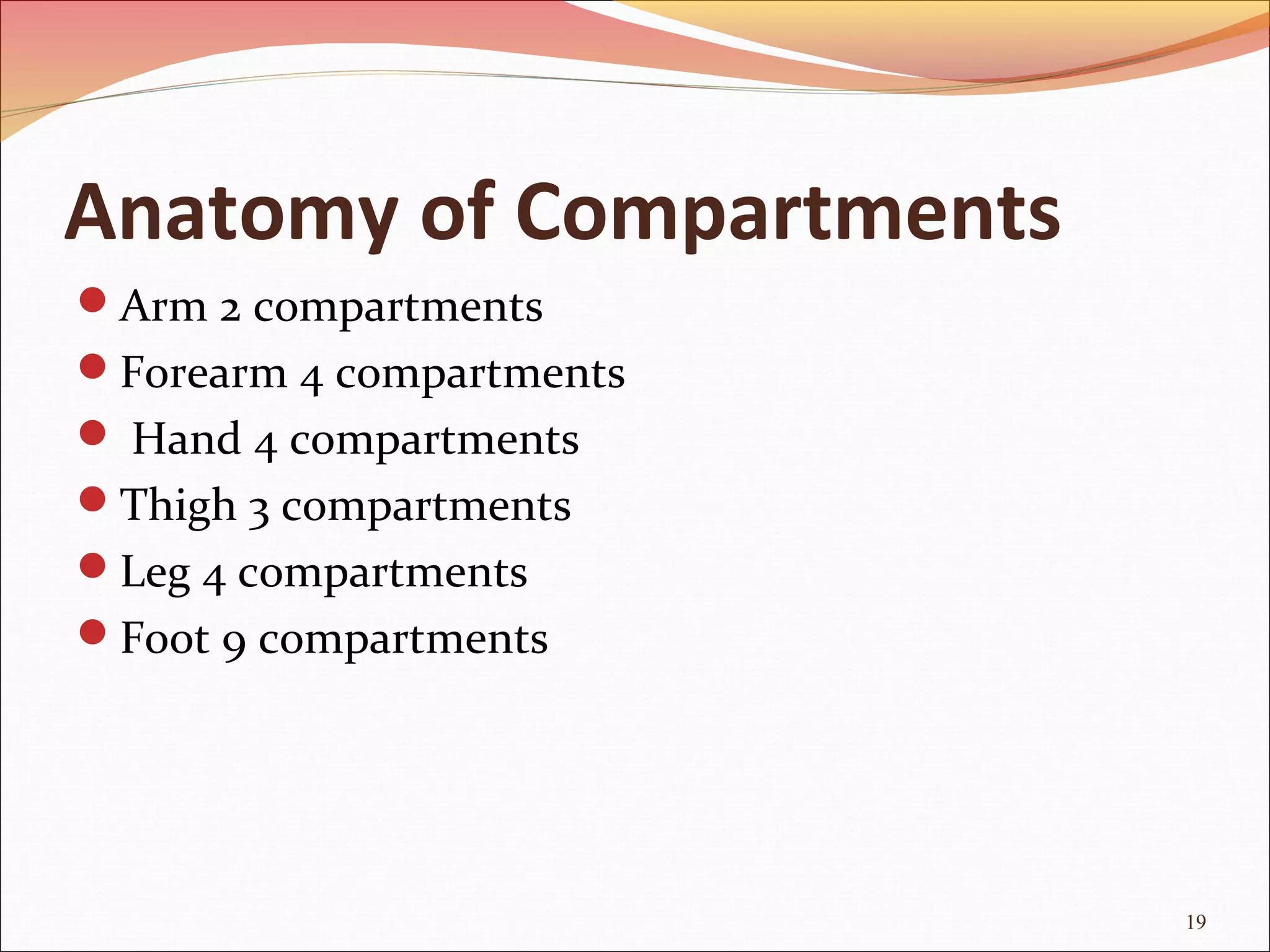 Anatomy of Compartments

- Arm 2 compartments
- Forearm 4 compartments
- Hand 4 compartments
- Thigh 3 compartments
- Leg 4 compartments
- Foot 9 compartments

19